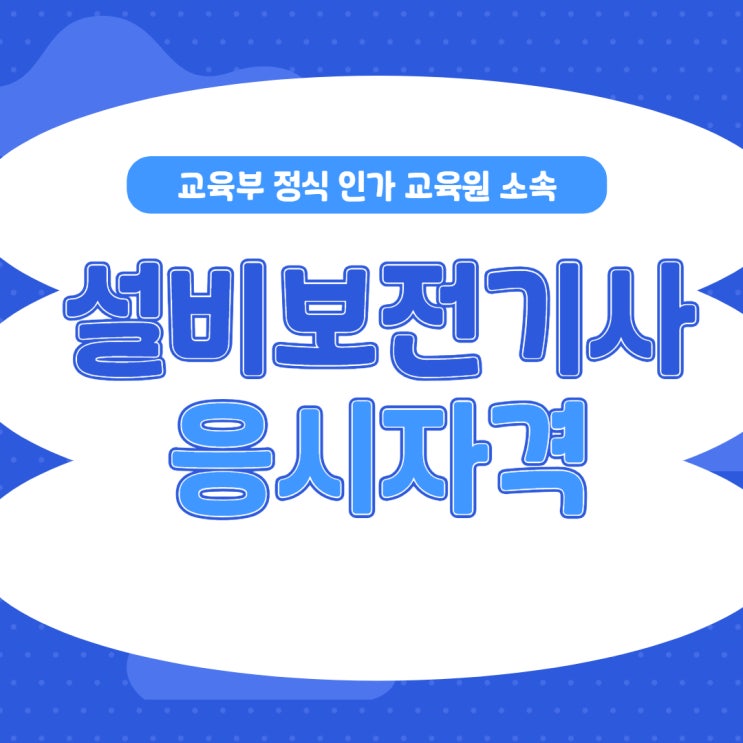 교육부 정식 인가 교육원 소속

설비보전기사
응시자격